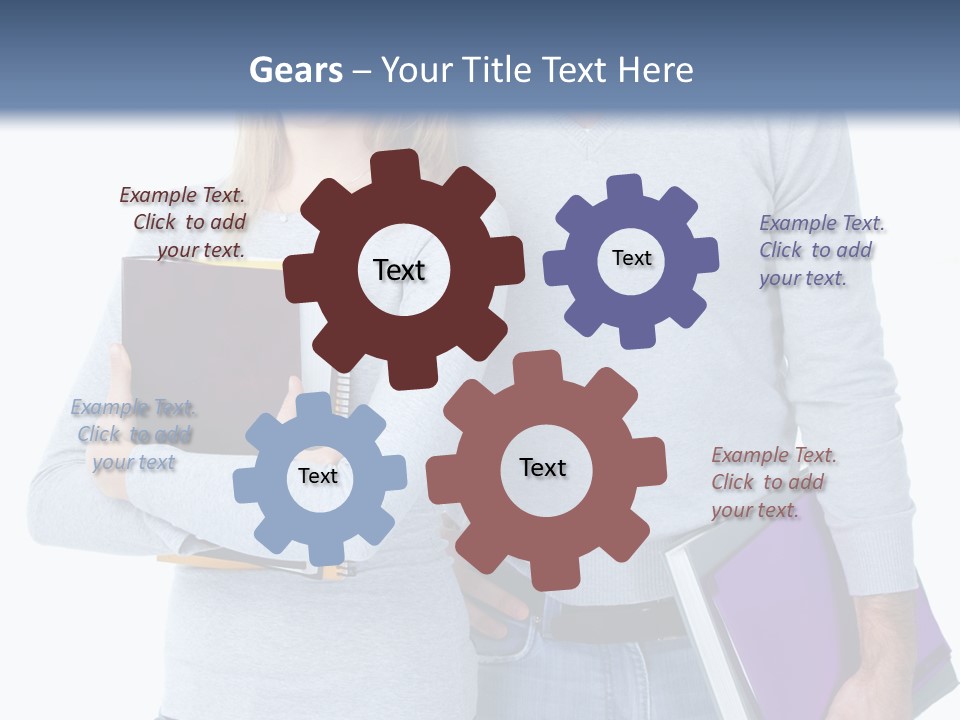 Gears – Your Title Text Here

Example Text. Click to add your text.

Text

Text

Example Text. Click to add your text.

Example Text. Click to add your text

Text

Text

Example Text. Click to add your text.